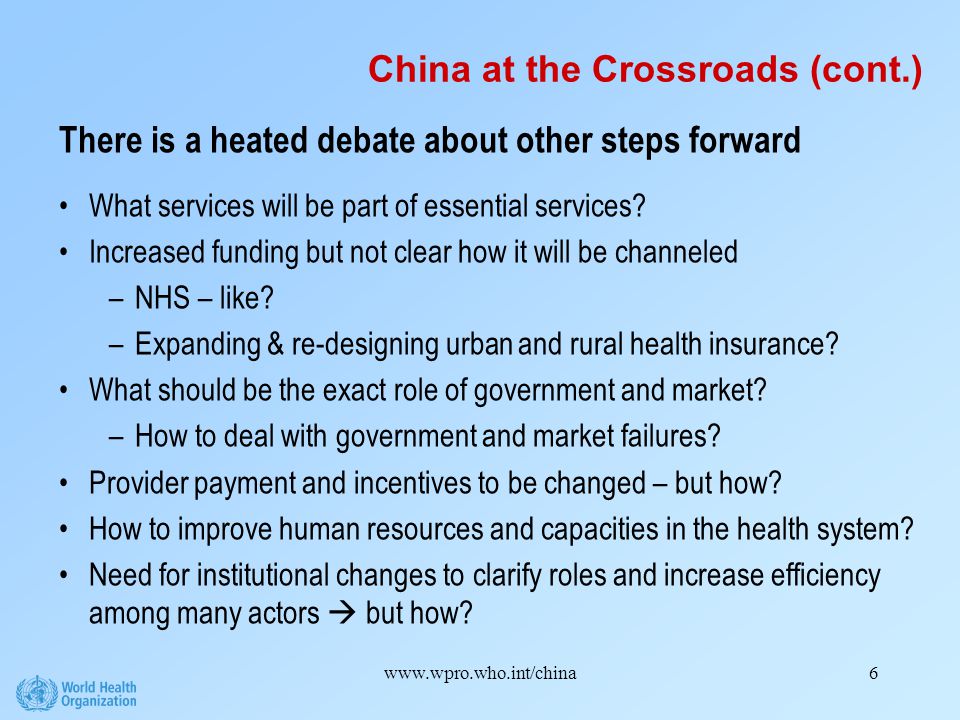 China at the Crossroads (cont.)

There is a heated debate about other steps forward

• What services will be part of essential services?
• Increased funding but not clear how it will be channeled
– NHS – like?
– Expanding & re-designing urban and rural health insurance?
• What should be the exact role of government and market?
– How to deal with government and market failures?
• Provider payment and incentives to be changed – but how?
• How to improve human resources and capacities in the health system?
• Need for institutional changes to clarify roles and increase efficiency among many actors → but how?

World Health Organization

www.wpro.who.int/china

6